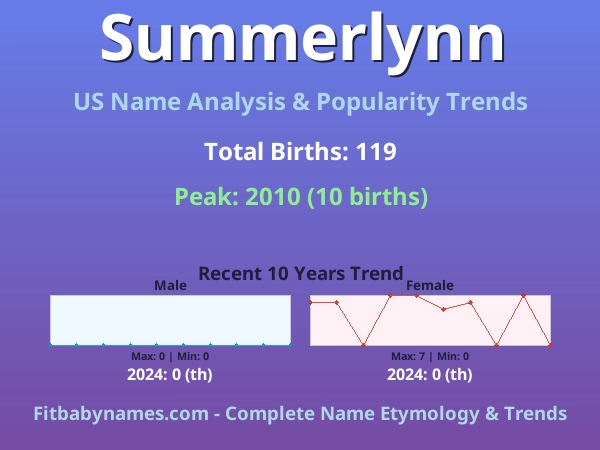 Summerlynn

US Name Analysis & Popularity Trends

Total Births: 119

Peak: 2010 (10 births)

Recent 10 Years Trend

Male

Max: 0 | Min: 0

2024: 0 (th)

Female

Max: 7 | Min: 0

2024: 0 (th)

Fitbabynames.com - Complete Name Etymology & Trends